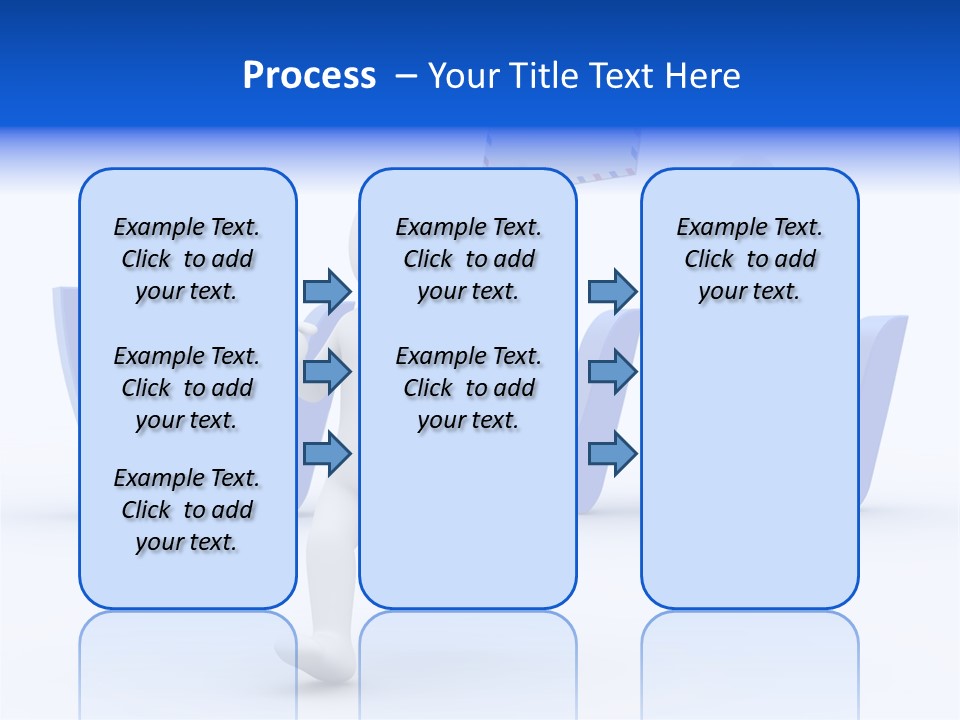 Process – Your Title Text Here

Example Text. Click to add your text.

Example Text. Click to add your text.

Example Text. Click to add your text.

Example Text. Click to add your text.

Example Text. Click to add your text.

Example Text. Click to add your text.